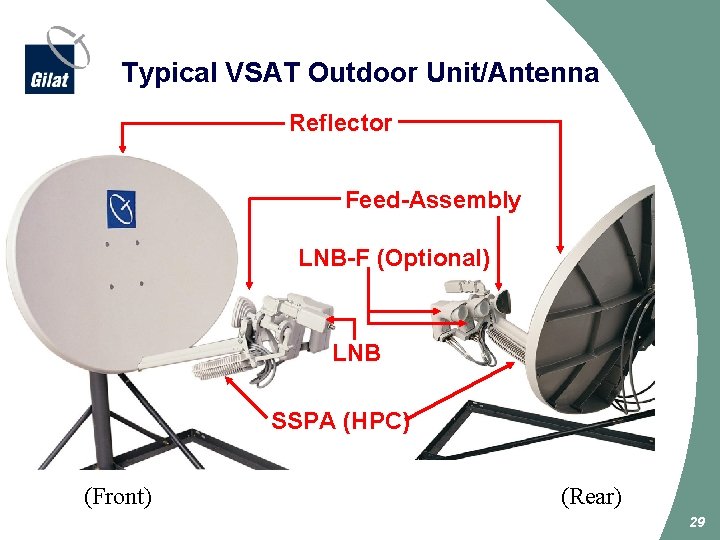 Gilat

Typical VSAT Outdoor Unit/Antenna

Reflector

Feed-Assembly

LNB-F (Optional)

LNB

SSPA (HPC)

(Front)

(Rear)

29